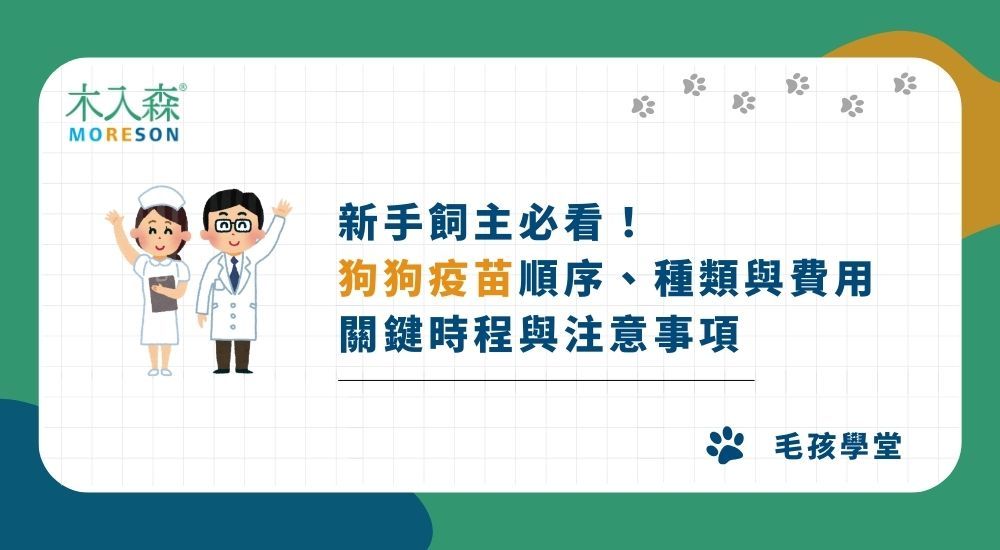 木入森®
MORESON

新手飼主必看！
狗狗疫苗順序、種類與費用
關鍵時程與注意事項

毛孩學堂